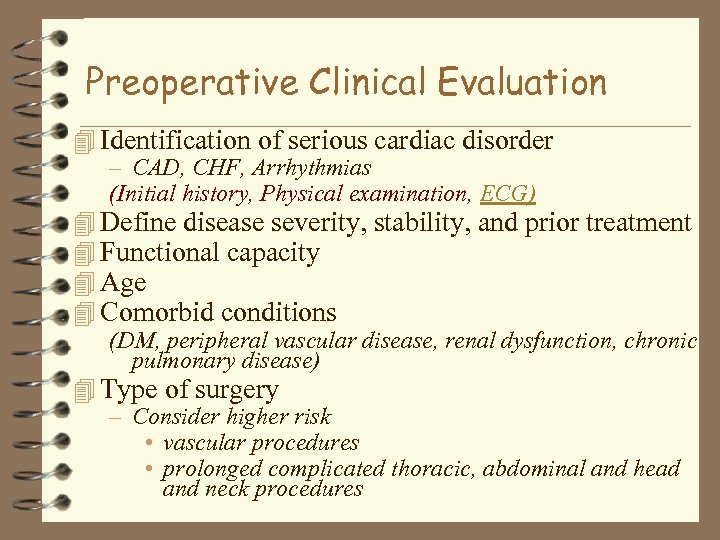 Preoperative Clinical Evaluation

Identification of serious cardiac disorder

– CAD, CHF, Arrhythmias

(Initial history, Physical examination, ECG)

Define disease severity, stability, and prior treatment

Functional capacity

Age

Comorbid conditions

(DM, peripheral vascular disease, renal dysfunction, chronic pulmonary disease)

Type of surgery

– Consider higher risk

• vascular procedures

• prolonged complicated thoracic, abdominal and head and neck procedures